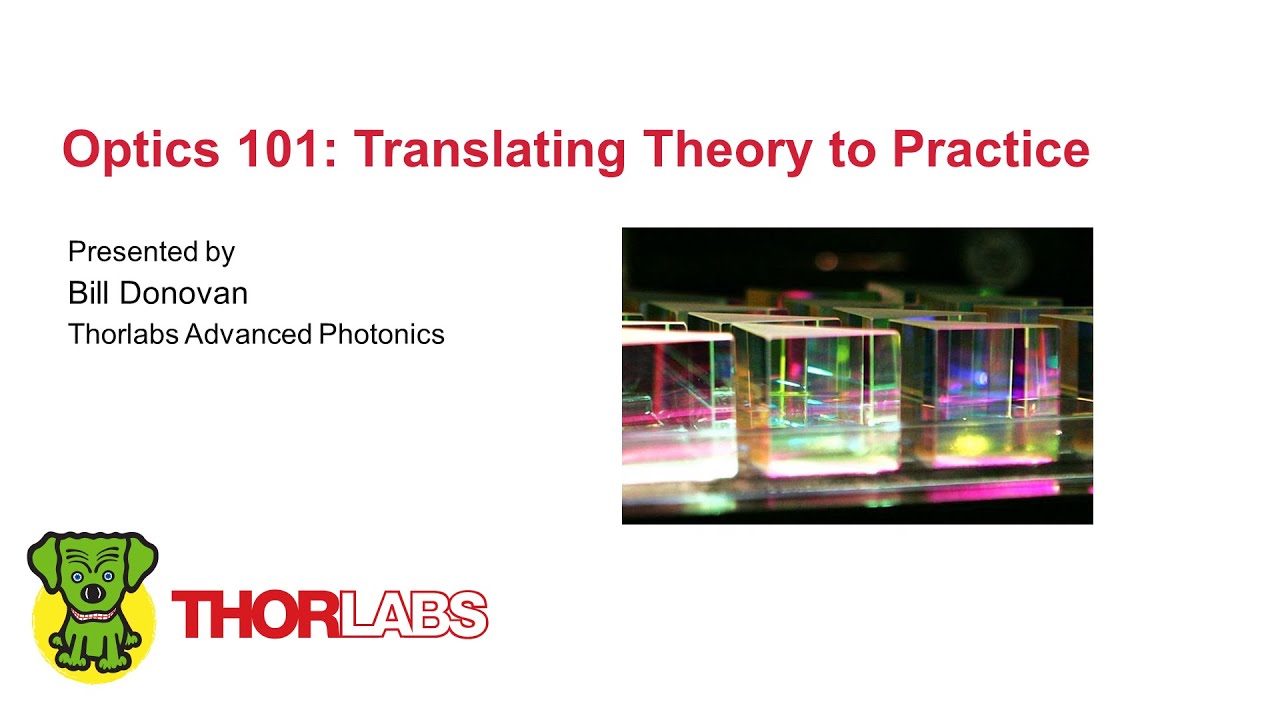 Optics 101: Translating Theory to Practice

Presented by
Bill Donovan
Thorlabs Advanced Photonics

THORLABS